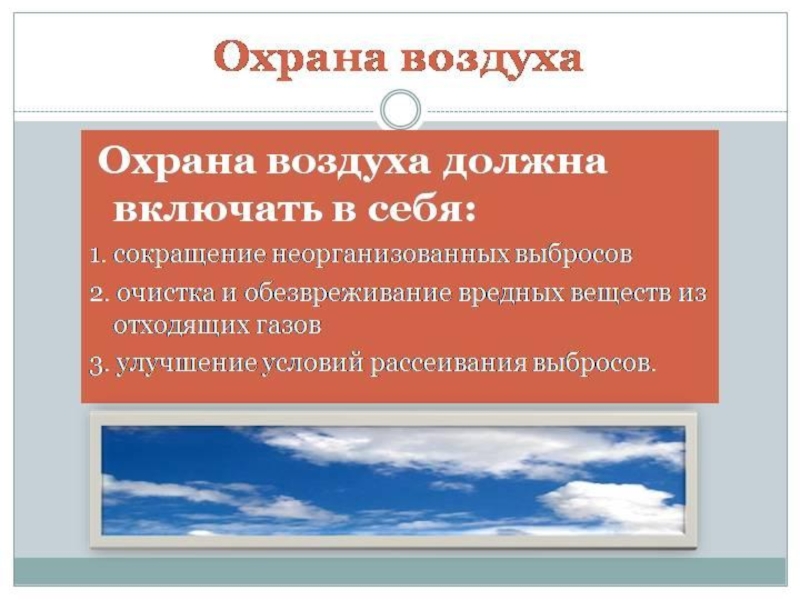 Охрана воздуха

Охрана воздуха должна включать в себя:

1. сокращение неорганизованных выбросов

2. очистка и обезвреживание вредных веществ из отходящих газов

3. улучшение условий рассеивания выбросов.